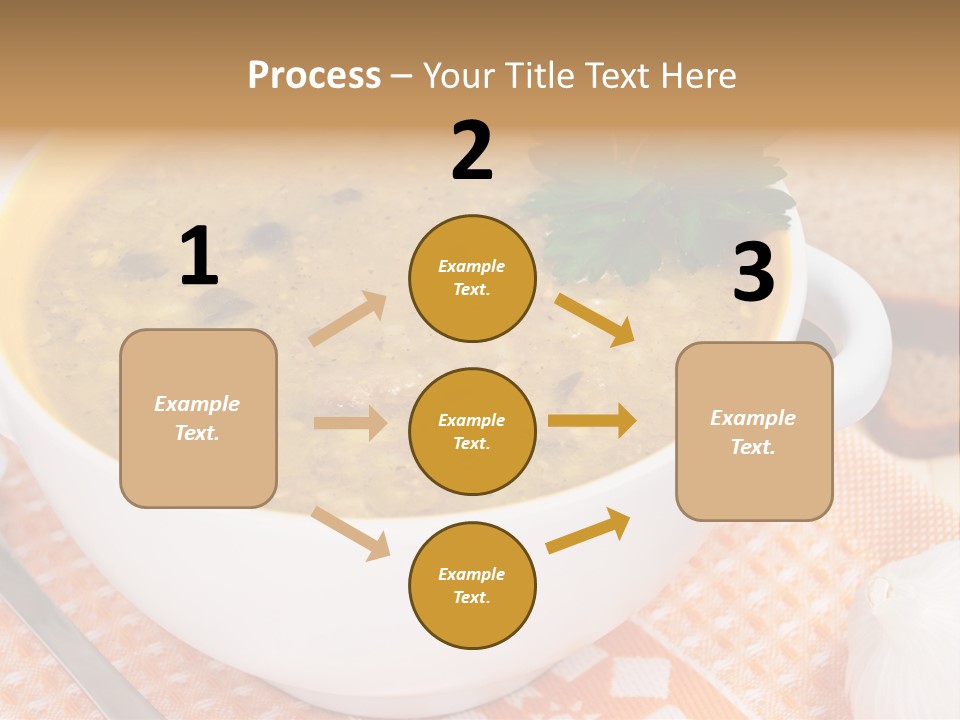 Process – Your Title Text Here

1

Example Text.

2

Example Text.

Example Text.

Example Text.

3

Example Text.